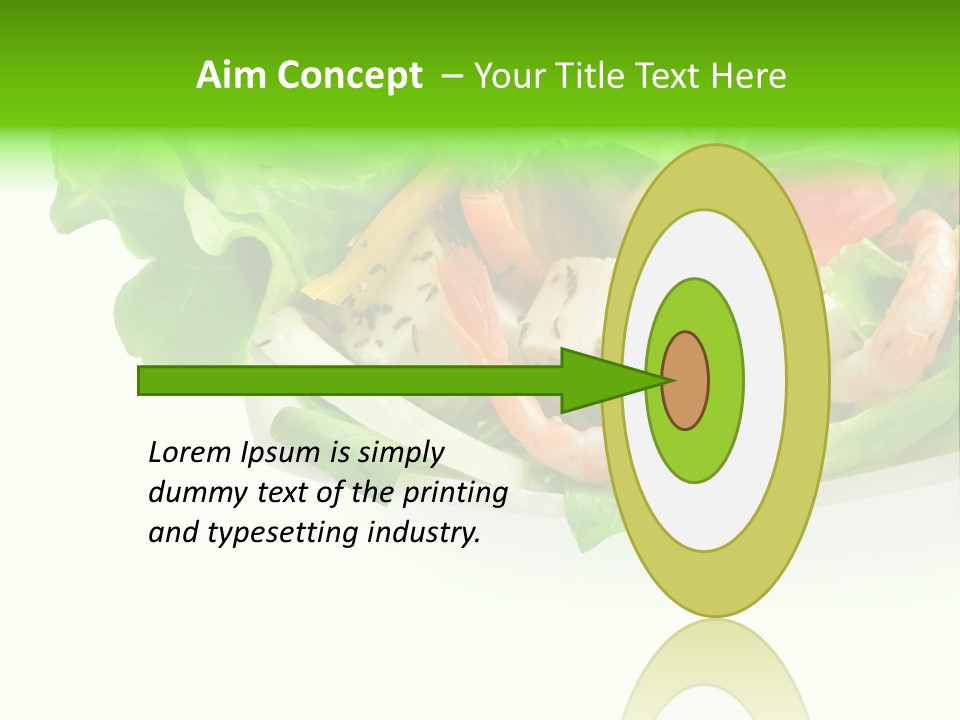 Aim Concept – Your Title Text Here

Lorem Ipsum is simply dummy text of the printing and typesetting industry.